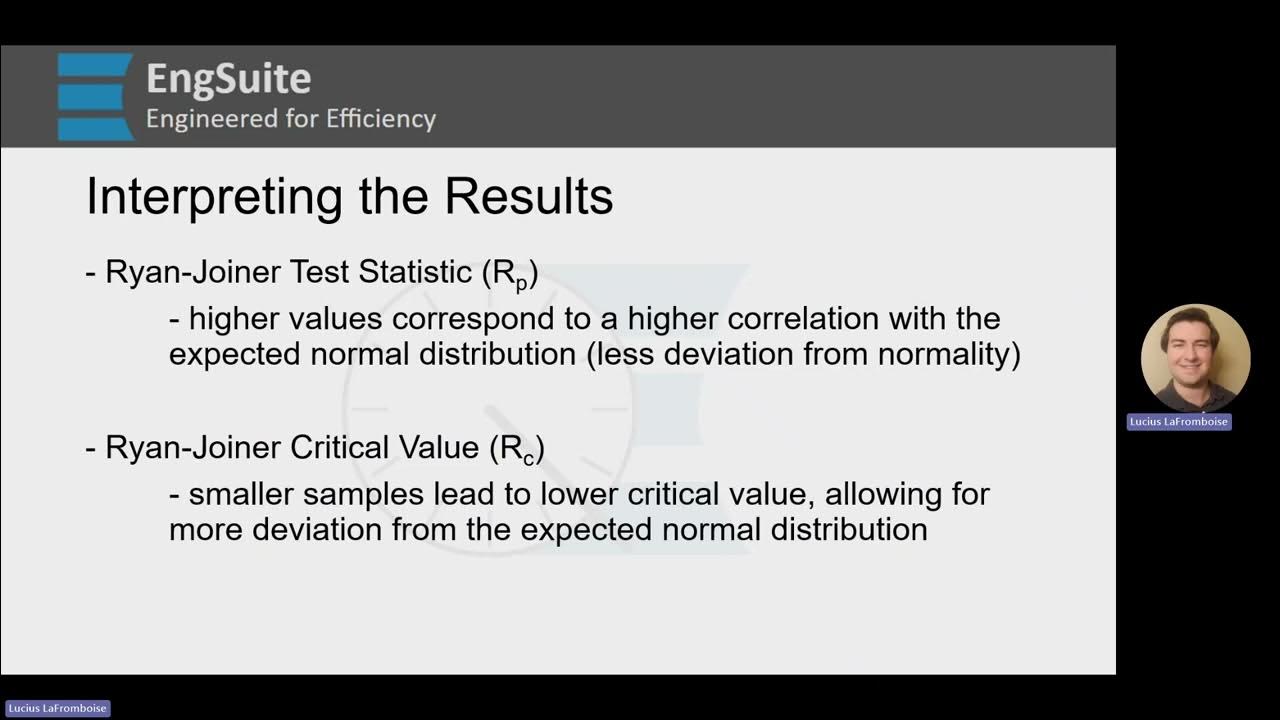 EngSuite
Engineered for Efficiency

Interpreting the Results

- Ryan-Joiner Test Statistic ($R_p$)
- higher values correspond to a higher correlation with the expected normal distribution (less deviation from normality)

- Ryan-Joiner Critical Value ($R_c$)
- smaller samples lead to lower critical value, allowing for more deviation from the expected normal distribution

Lucius LaFromboise

Lucius LaFromboise